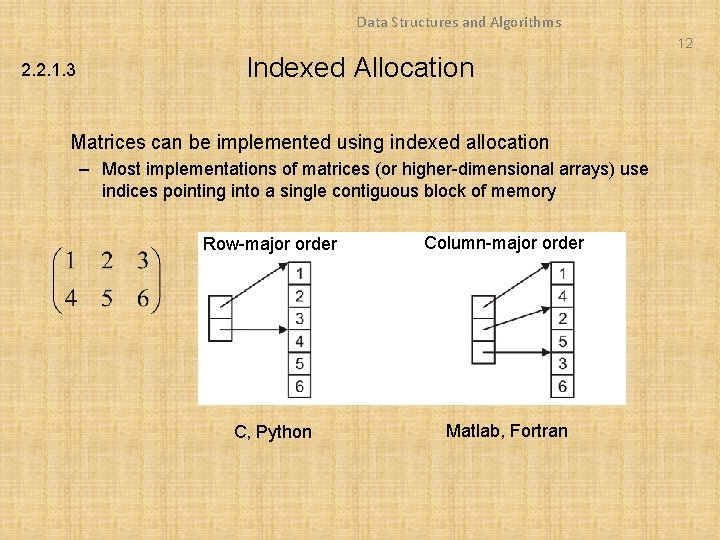 Data Structures and Algorithms

12

2.2.1.3 Indexed Allocation

Matrices can be implemented using indexed allocation

– Most implementations of matrices (or higher-dimensional arrays) use indices pointing into a single contiguous block of memory

$\begin{pmatrix} 1 & 2 & 3 \\ 4 & 5 & 6 \end{pmatrix}$

Row-major order

1
2
3
4
5
6

Column-major order

1
4
2
5
3
6

C, Python

Matlab, Fortran